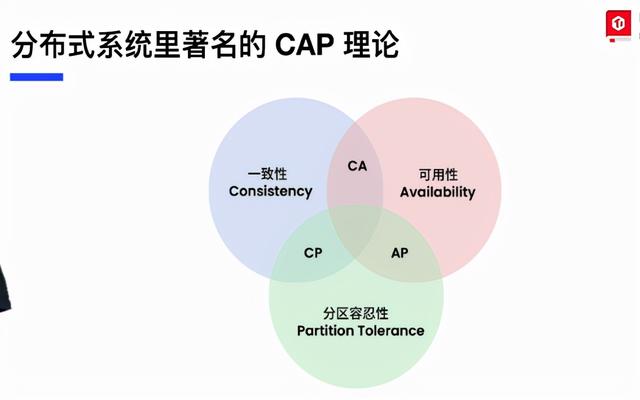 分布式系统里著名的 CAP 理论

一致性
Consistency

CA

可用性
Availability

CP

AP

分区容忍性
Partition Tolerance